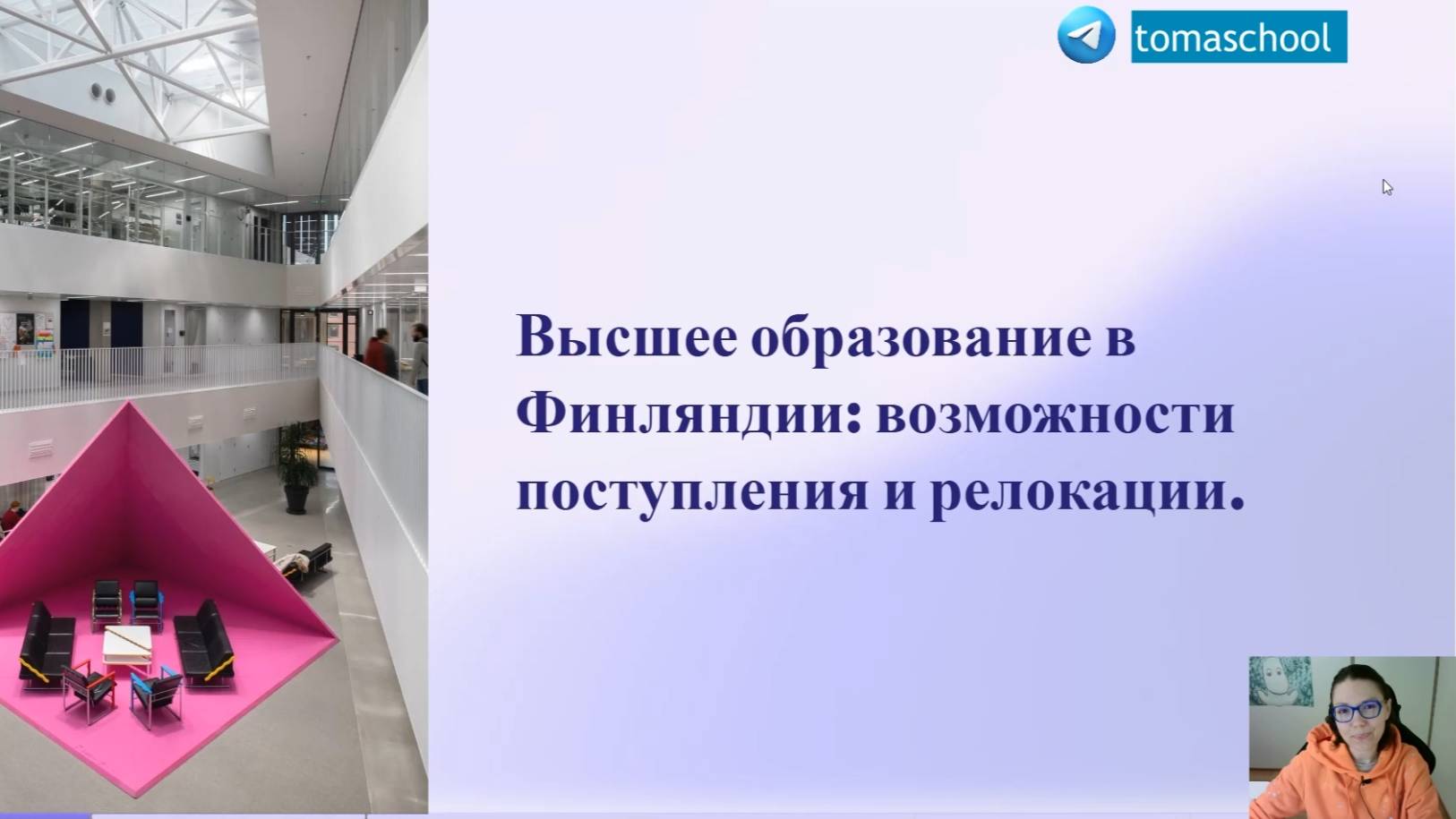 tomaschool

Высшее образование в Финляндии: возможности поступления и релокации.